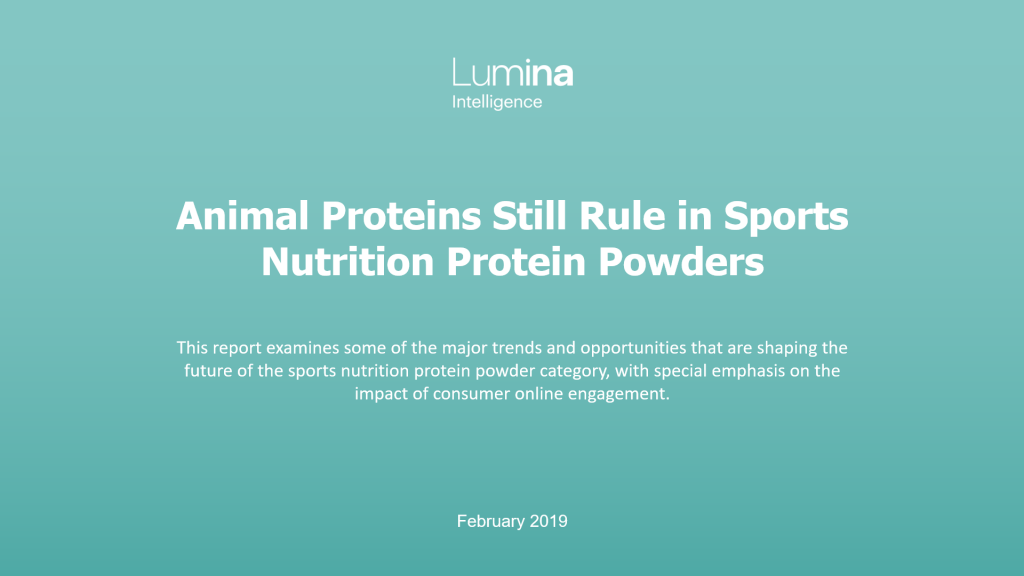 Lumina
Intelligence

Animal Proteins Still Rule in Sports Nutrition Protein Powders

This report examines some of the major trends and opportunities that are shaping the future of the sports nutrition protein powder category, with special emphasis on the impact of consumer online engagement.

February 2019